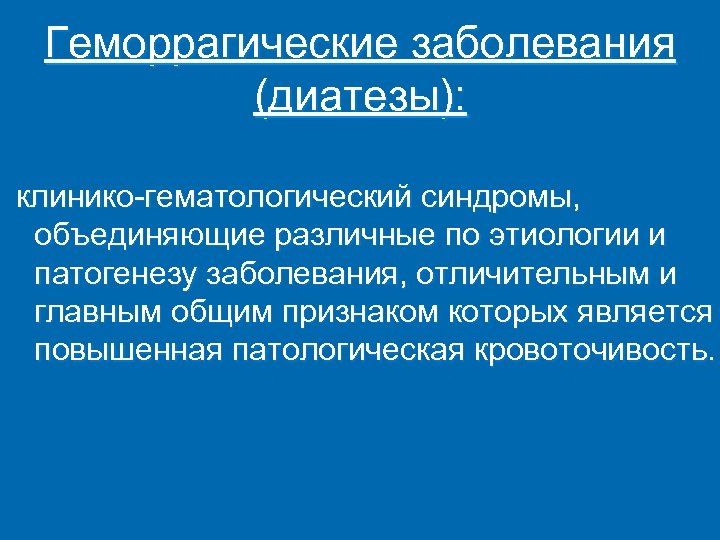 Геморрагические заболевания (диатезы):

клинико-гематологический синдромы, объединяющие различные по этиологии и патогенезу заболевания, отличительным и главным общим признаком которых является повышенная патологическая кровоточивость.